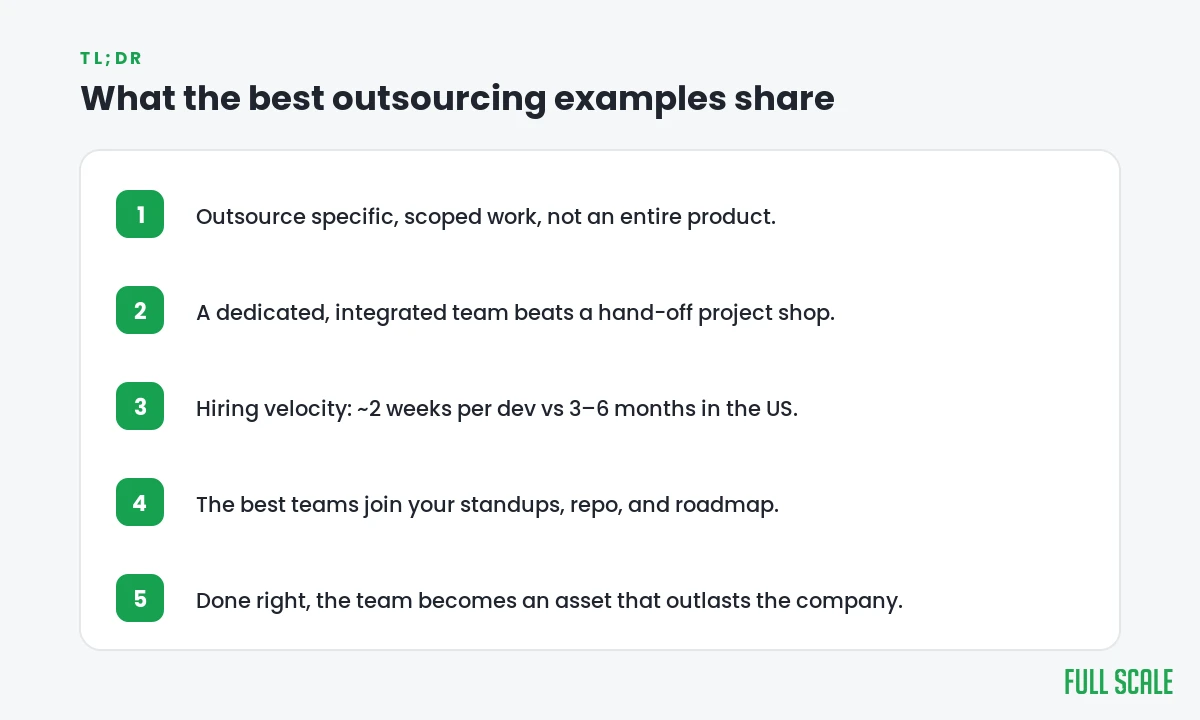 TL;DR

What the best outsourcing examples share

1 Outsource specific, scoped work, not an entire product.

2 A dedicated, integrated team beats a hand-off project shop.

3 Hiring velocity: ~2 weeks per dev vs 3–6 months in the US.

4 The best teams join your standups, repo, and roadmap.

5 Done right, the team becomes an asset that outlasts the company.

FULL SCALE